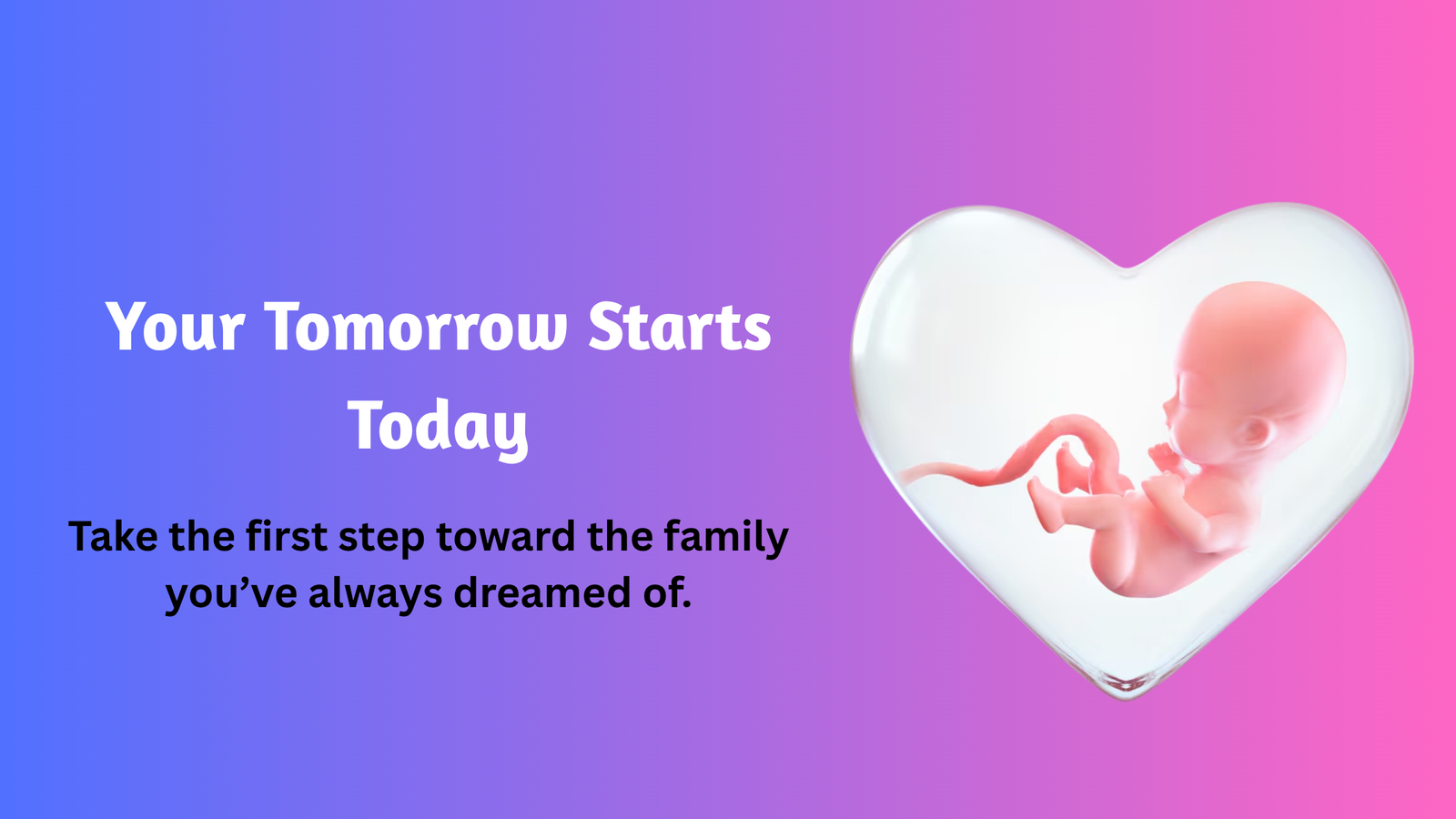 Your Tomorrow Starts Today

Take the first step toward the family you’ve always dreamed of.